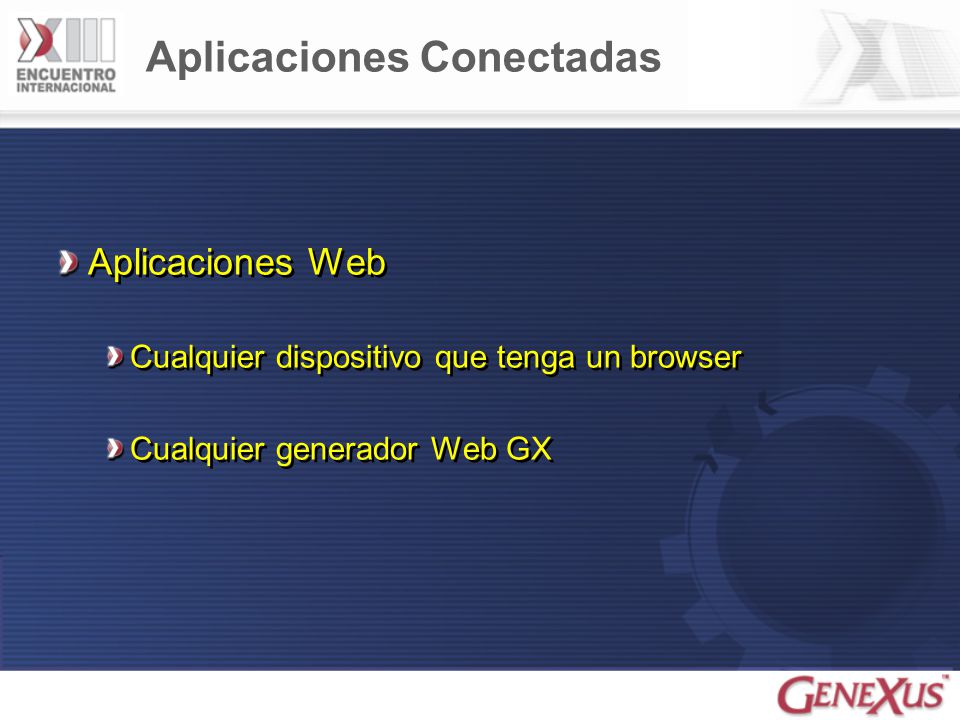 XIII ENCUENTRO INTERNACIONAL

Aplicaciones Conectadas

Aplicaciones Web

Cualquier dispositivo que tenga un browser

Cualquier generador Web GX

GENEXUS